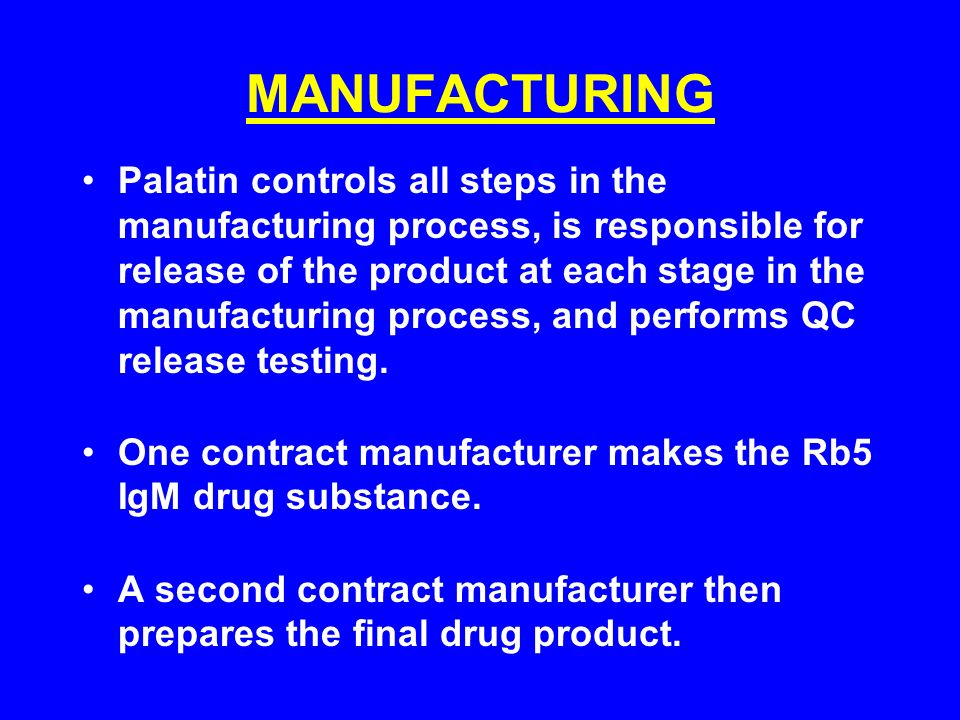 MANUFACTURING

• Palatin controls all steps in the manufacturing process, is responsible for release of the product at each stage in the manufacturing process, and performs QC release testing.

• One contract manufacturer makes the Rb5 IgM drug substance.

• A second contract manufacturer then prepares the final drug product.